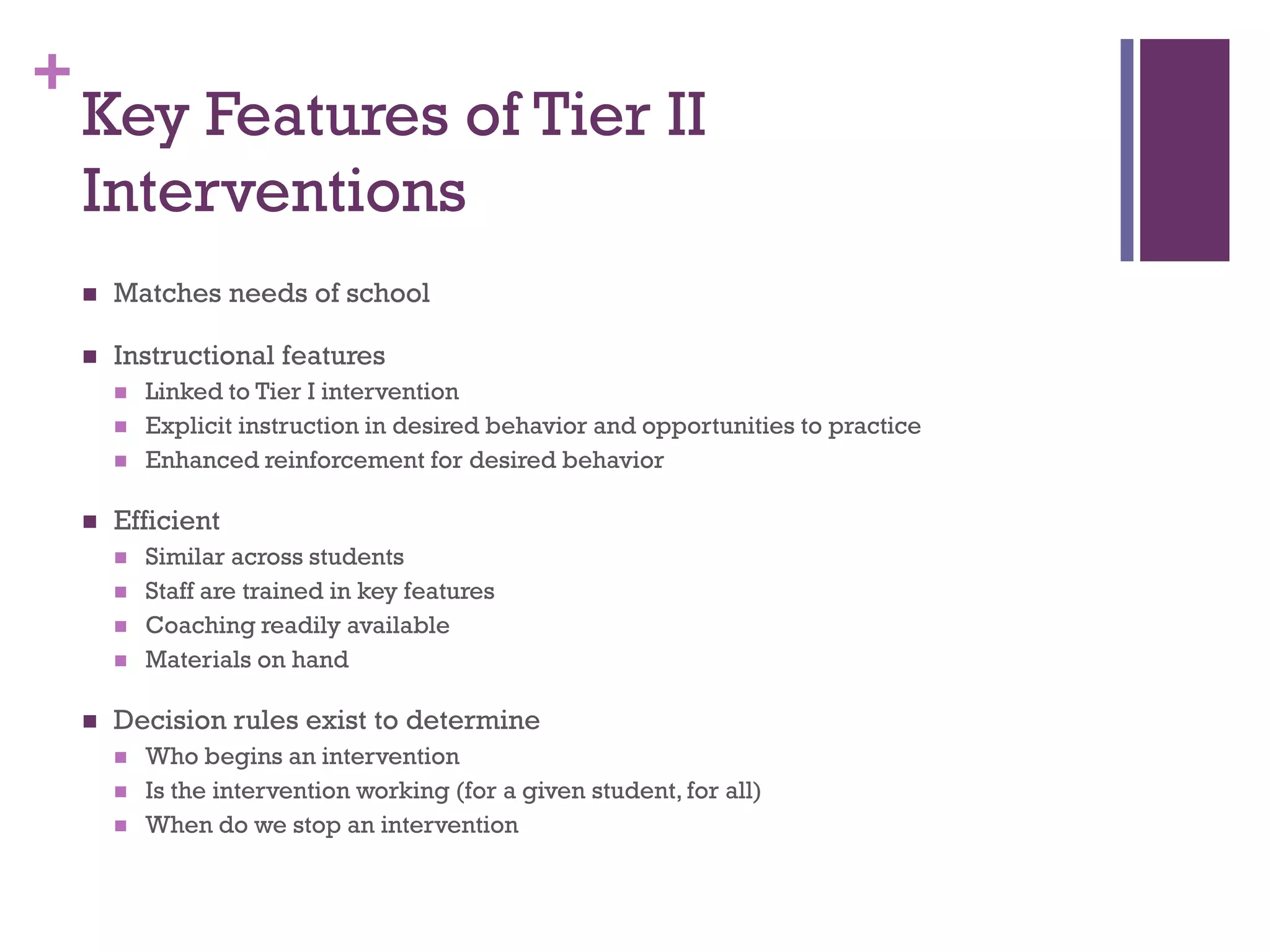 +
Key Features of Tier II Interventions

- Matches needs of school
- Instructional features
  - Linked to Tier I intervention
  - Explicit instruction in desired behavior and opportunities to practice
  - Enhanced reinforcement for desired behavior
- Efficient
  - Similar across students
  - Staff are trained in key features
  - Coaching readily available
  - Materials on hand
- Decision rules exist to determine
  - Who begins an intervention
  - Is the intervention working (for a given student, for all)
  - When do we stop an intervention